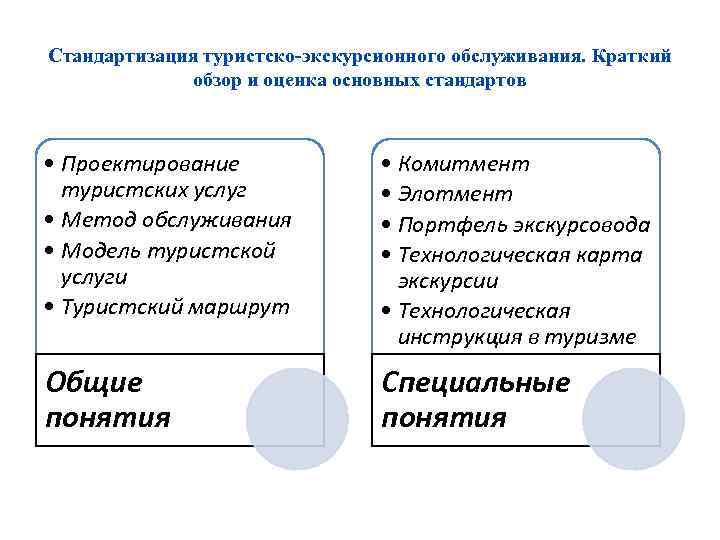 Стандартизация туристско-экскурсионного обслуживания. Краткий обзор и оценка основных стандартов

• Проектирование туристских услуг
• Метод обслуживания
• Модель туристской услуги
• Туристский маршрут

Общие понятия

• Комитмент
• Элотмент
• Портфель экскурсовода
• Технологическая карта экскурсии
• Технологическая инструкция в туризме

Специальные понятия